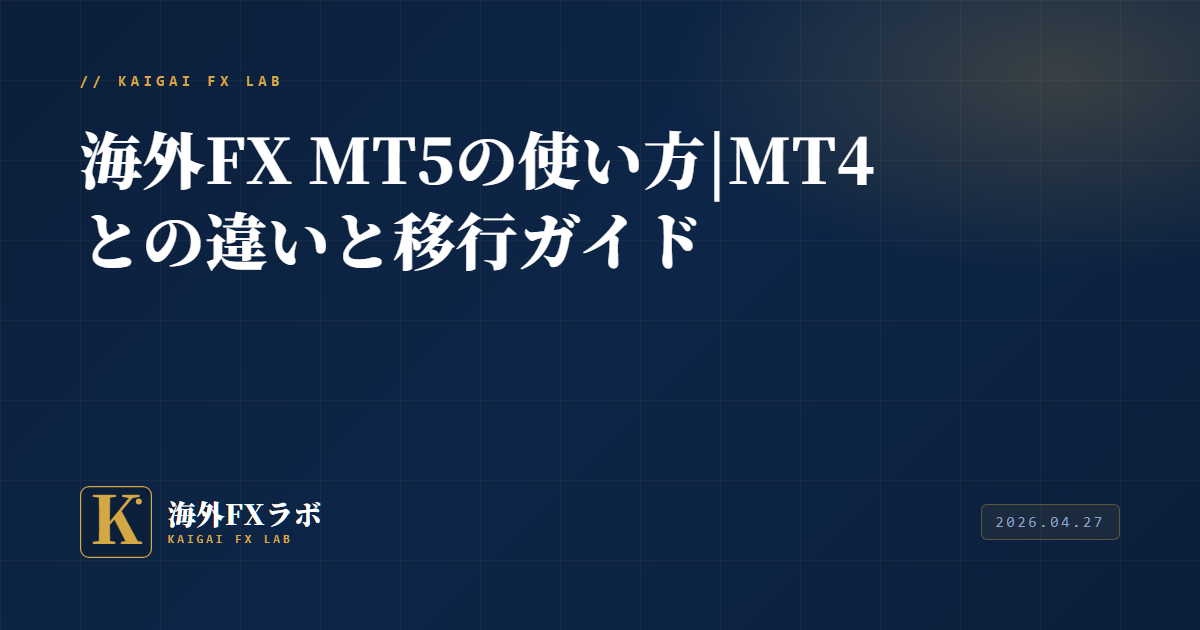 // KAIGAI FX LAB

海外FX MT5の使い方|MT4との違いと移行ガイド

K

海外FXラボ
KAIGAI FX LAB

2026.04.27